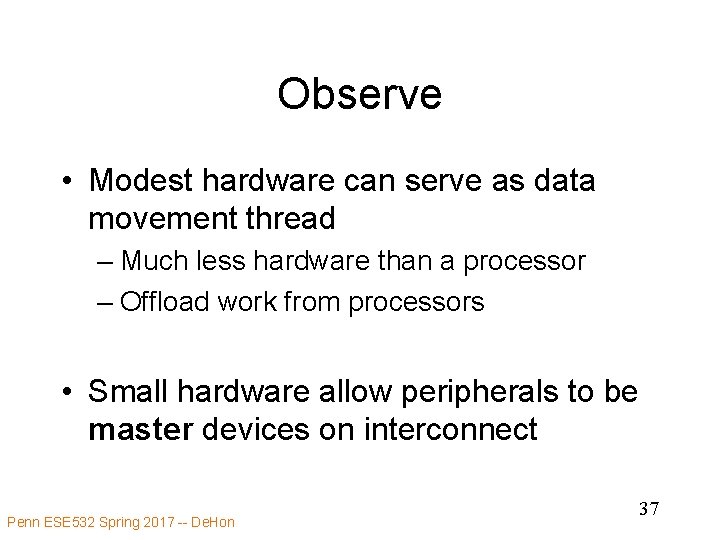 Observe

• Modest hardware can serve as data movement thread
– Much less hardware than a processor
– Offload work from processors

• Small hardware allow peripherals to be master devices on interconnect

Penn ESE532 Spring 2017 -- DeHon

37